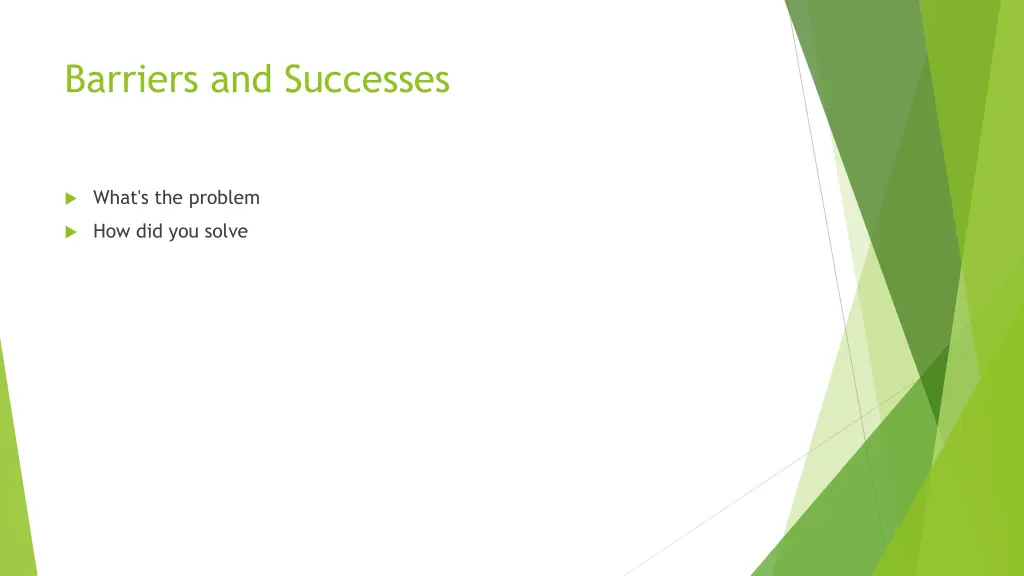 Barriers and Successes

What's the problem

How did you solve